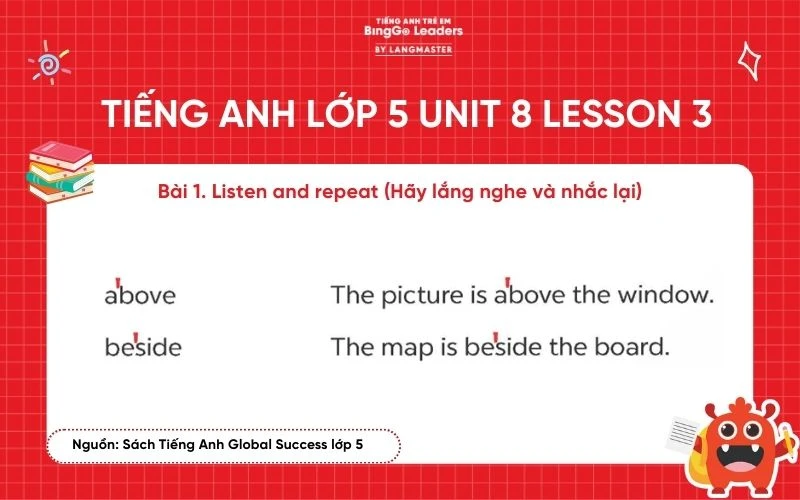 TIẾNG ANH TRẺ EM
BingGo Leaders
BY LANGMASTER

TIẾNG ANH LỚP 5 UNIT 8 LESSON 3

Bài 1. Listen and repeat (Hãy lắng nghe và nhắc lại)

a'bove The picture is a'bove the window.
be'side The map is be'side the board.

Nguồn: Sách Tiếng Anh Global Success lớp 5